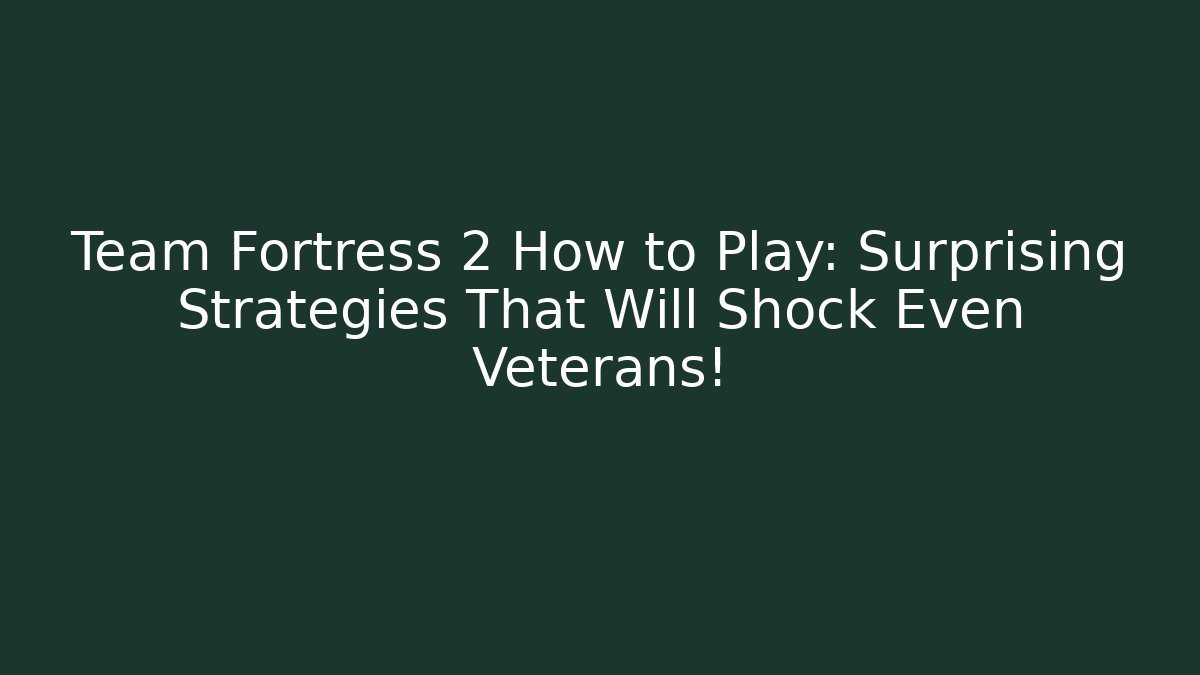 Team Fortress 2 How to Play: Surprising Strategies That Will Shock Even Veterans!